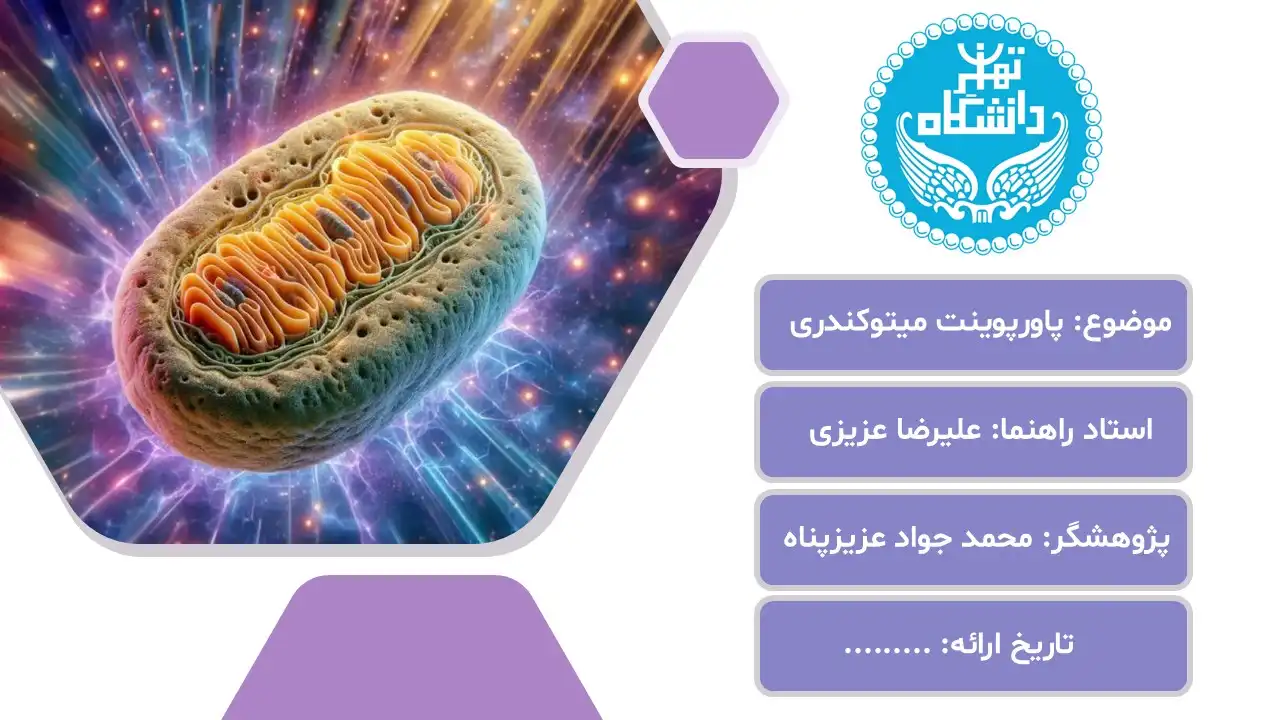 دانشگاه تهران

موضوع: پاورپوینت میتوکندری

استاد راهنما: علیرضا عزیزی

پژوهشگر: محمد جواد عزیزپناه

تاریخ ارائه: .........